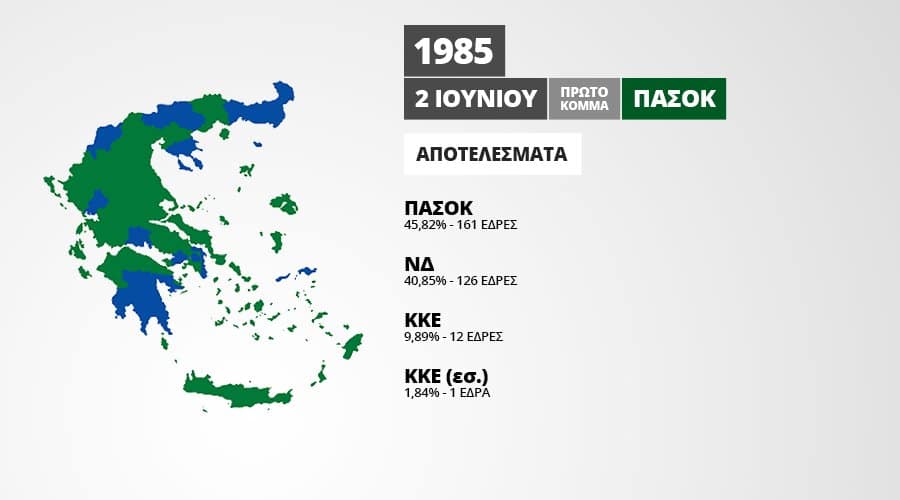 1985

2 ΙΟΥΝΙΟΥ ΠΡΩΤΟ ΚΟΜΜΑ ΠΑΣΟΚ

ΑΠΟΤΕΛΕΣΜΑΤΑ

ΠΑΣΟΚ
45,82% - 161 ΕΔΡΕΣ

ΝΔ
40,85% - 126 ΕΔΡΕΣ

ΚΚΕ
9,89% - 12 ΕΔΡΕΣ

ΚΚΕ (εσ.)
1,84% - 1 ΕΔΡΑ